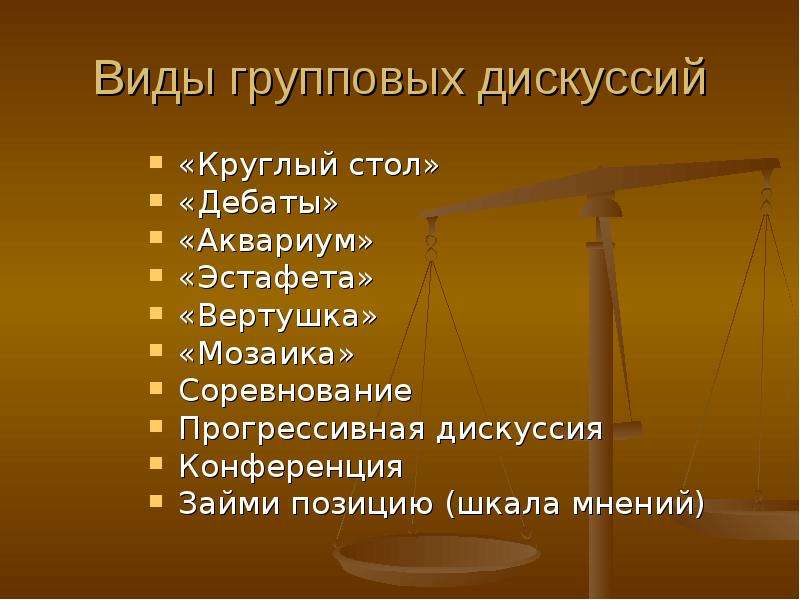 Виды групповых дискуссий

• «Круглый стол»
• «Дебаты»
• «Аквариум»
• «Эстафета»
• «Вертушка»
• «Мозаика»
• Соревнование
• Прогрессивная дискуссия
• Конференция
• Займи позицию (шкала мнений)